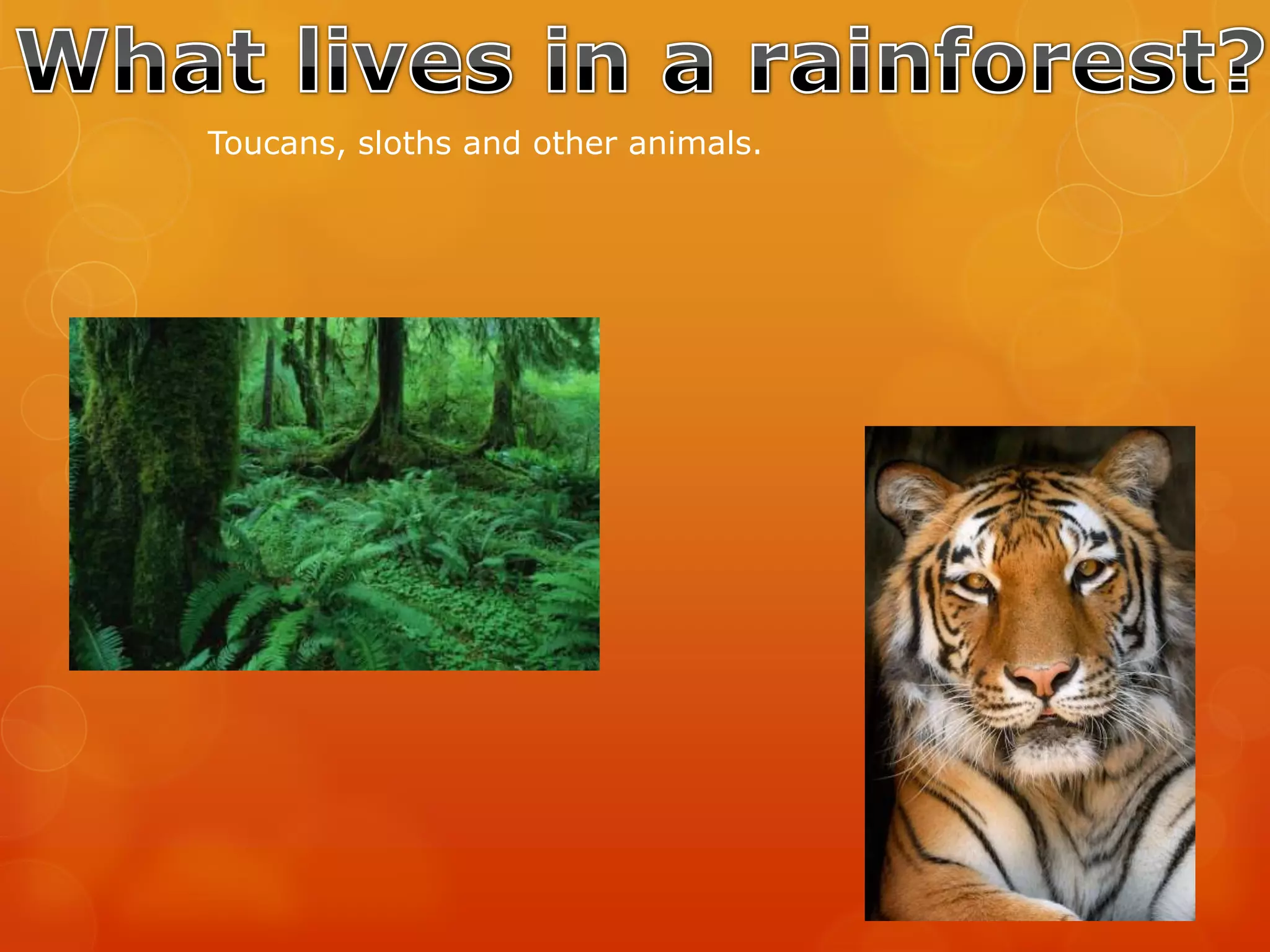 What lives in a rainforest?

Toucans, sloths and other animals.